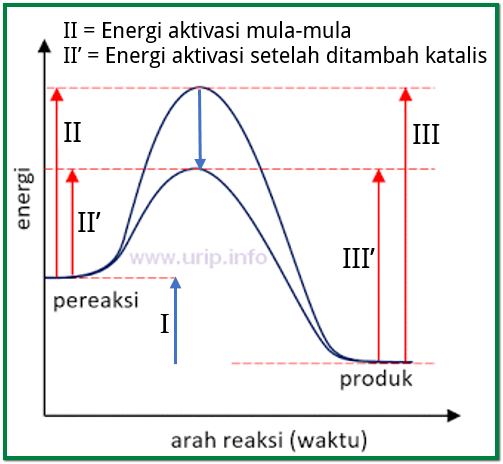 II = Energi aktivasi mula-mula
II’ = Energi aktivasi setelah ditambah katalis

energi

II

II’

III

III’

www.urip.info

pereaksi

I

produk

arah reaksi (waktu)